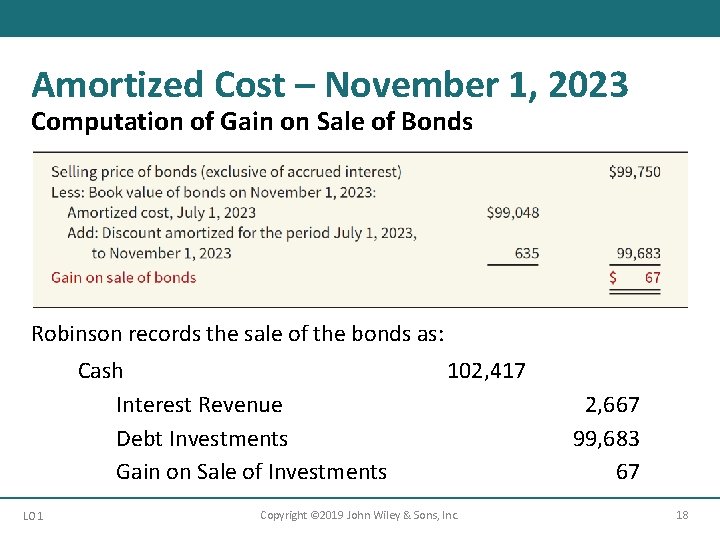 Amortized Cost – November 1, 2023
Computation of Gain on Sale of Bonds

| | | |
|---|---|---|
| Selling price of bonds (exclusive of accrued interest) | | \$99,750 |
| Less: Book value of bonds on November 1, 2023: | | |
| Amortized cost, July 1, 2023 | \$99,048 | |
| Add: Discount amortized for the period July 1, 2023, to November 1, 2023 | 635 | 99,683 |
| Gain on sale of bonds | | \$ 67 |

Robinson records the sale of the bonds as:

| | | |
|---|---|---|
| Cash | 102,417 | |
| Interest Revenue | | 2,667 |
| Debt Investments | | 99,683 |
| Gain on Sale of Investments | | 67 |

LO 1
Copyright ©2019 John Wiley & Sons, Inc.
18